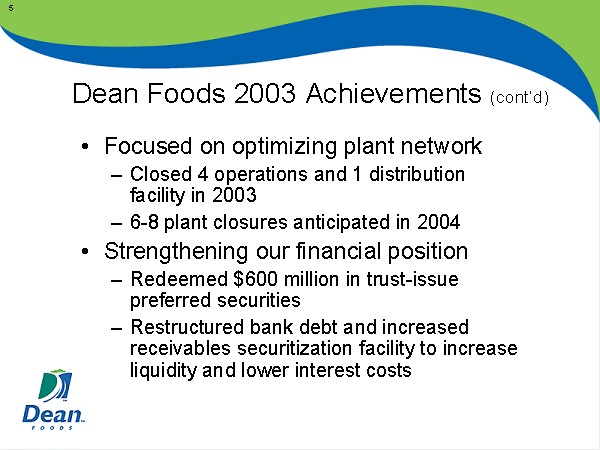 5

Dean Foods 2003 Achievements (cont'd)

• Focused on optimizing plant network
– Closed 4 operations and 1 distribution facility in 2003
– 6-8 plant closures anticipated in 2004

• Strengthening our financial position
– Redeemed \$600 million in trust-issue preferred securities
– Restructured bank debt and increased receivables securitization facility to increase liquidity and lower interest costs

Dean
FOODS